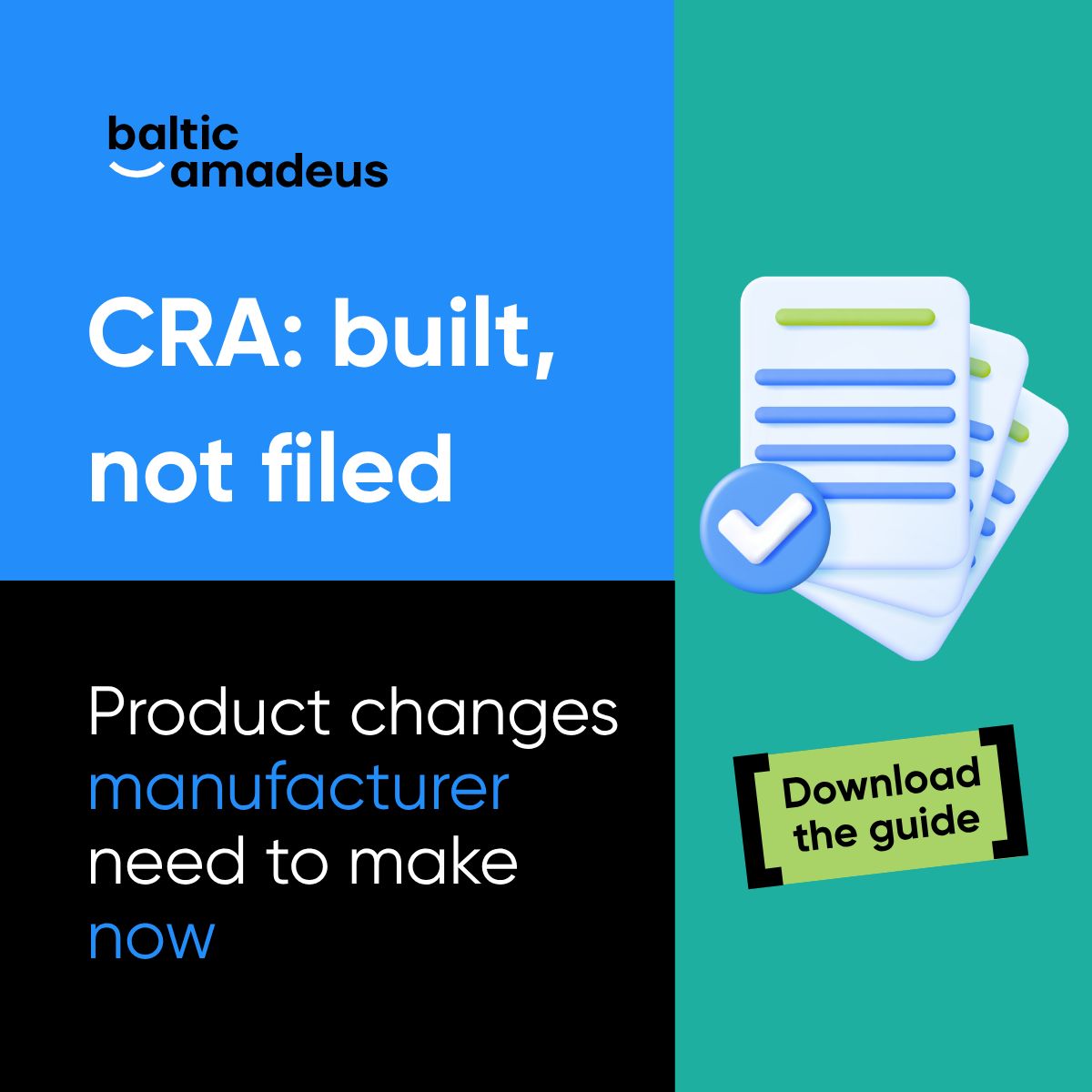 baltic
amadeus

CRA: built, not filed

Product changes manufacturer need to make now

Download the guide